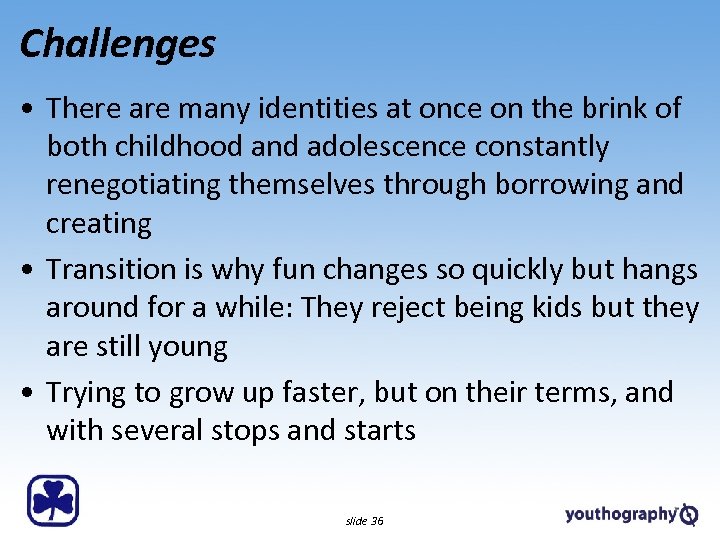 Challenges

• There are many identities at once on the brink of both childhood and adolescence constantly renegotiating themselves through borrowing and creating

• Transition is why fun changes so quickly but hangs around for a while: They reject being kids but they are still young

• Trying to grow up faster, but on their terms, and with several stops and starts

slide 36

youthography